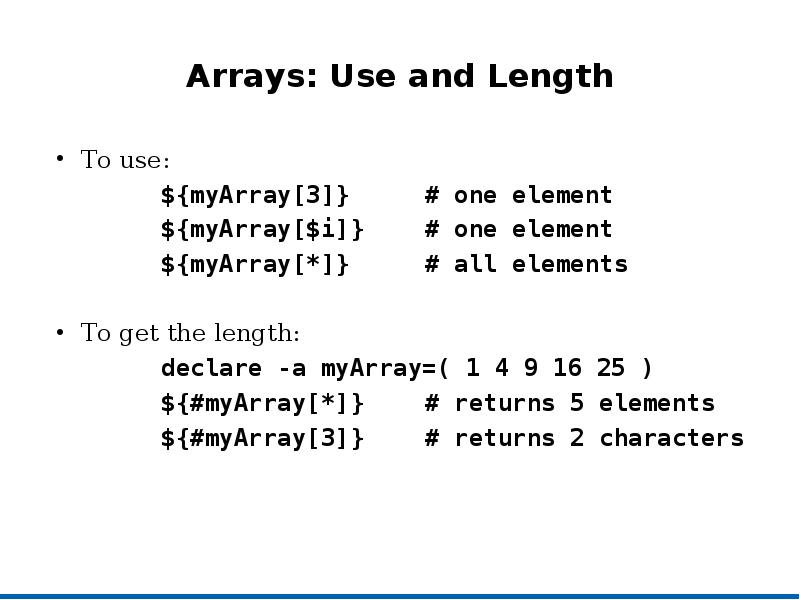 Arrays: Use and Length

• To use:

${myArray[3]}     # one element
${myArray[$i]}    # one element
${myArray[*]}     # all elements

• To get the length:

declare -a myArray=( 1 4 9 16 25 )
${#myArray[*]}    # returns 5 elements
${#myArray[3]}    # returns 2 characters